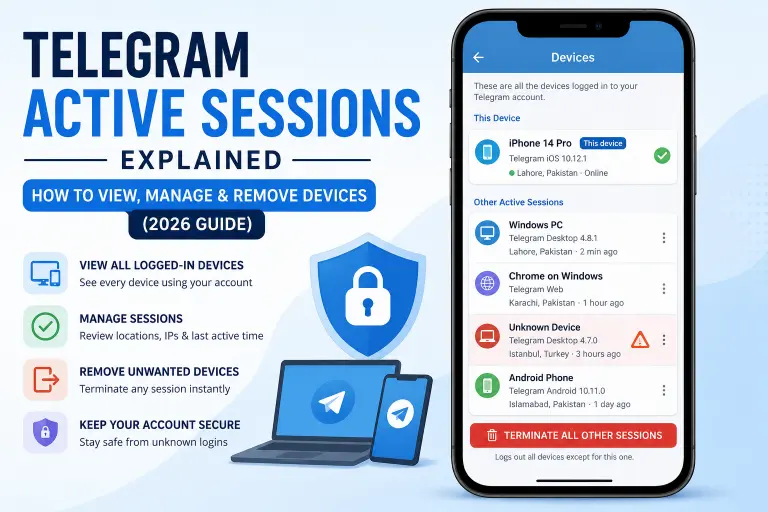 TELEGRAM
ACTIVE SESSIONS
EXPLAINED

HOW TO VIEW, MANAGE & REMOVE DEVICES
(2026 GUIDE)

VIEW ALL LOGGED-IN DEVICES
See every device using your account

MANAGE SESSIONS
Review locations, IPs & last active time

REMOVE UNWANTED DEVICES
Terminate any session instantly

KEEP YOUR ACCOUNT SECURE
Stay safe from unknown logins

Devices

These are all the devices logged in to your Telegram account.

This Device

iPhone 14 Pro This device
Telegram iOS 10.12.1
Lahore, Pakistan · Online

Other Active Sessions

Windows PC
Telegram Desktop 4.8.1
Lahore, Pakistan · 2 min ago

Chrome on Windows
Telegram Web
Karachi, Pakistan · 1 hour ago

Unknown Device
Telegram Desktop 4.7.0
Istanbul, Turkey · 3 hours ago

Android Phone
Telegram Android 10.11.0
Islamabad, Pakistan · 1 day ago

TERMINATE ALL OTHER SESSIONS
Logs out all devices except for this one.